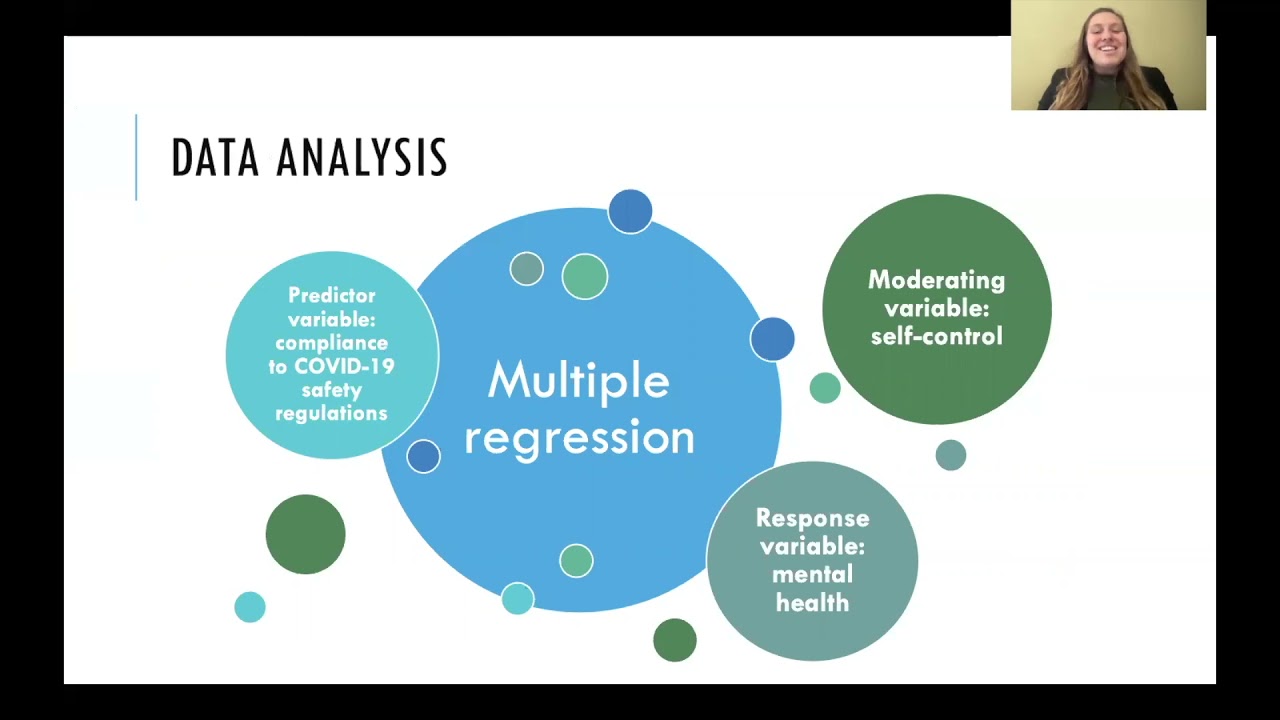 DATA ANALYSIS

Predictor variable: compliance to COVID-19 safety regulations

Multiple regression

Moderating variable: self-control

Response variable: mental health